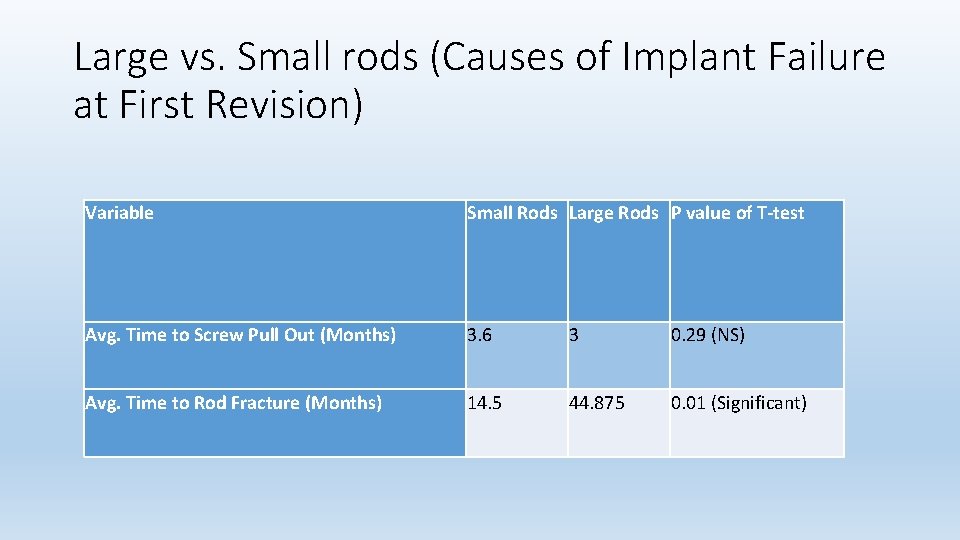 Large vs. Small rods (Causes of Implant Failure at First Revision)

| Variable | Small Rods | Large Rods | P value of T-test |
|---|---|---|---|
| Avg. Time to Screw Pull Out (Months) | 3.6 | 3 | 0.29 (NS) |
| Avg. Time to Rod Fracture (Months) | 14.5 | 44.875 | 0.01 (Significant) |